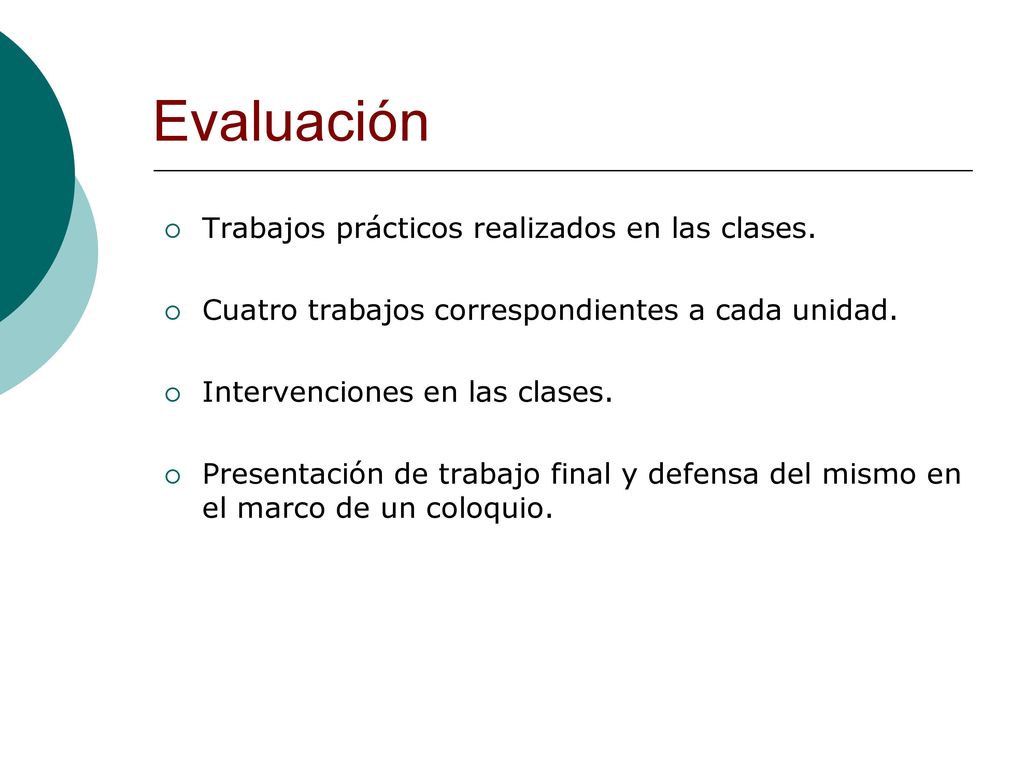 Evaluación

Trabajos prácticos realizados en las clases.

Cuatro trabajos correspondientes a cada unidad.

Intervenciones en las clases.

Presentación de trabajo final y defensa del mismo en el marco de un coloquio.